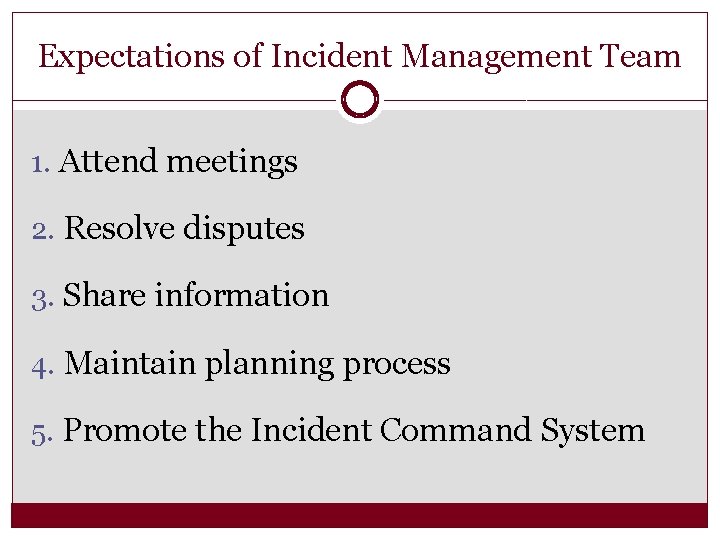 Expectations of Incident Management Team

1. Attend meetings
2. Resolve disputes
3. Share information
4. Maintain planning process
5. Promote the Incident Command System